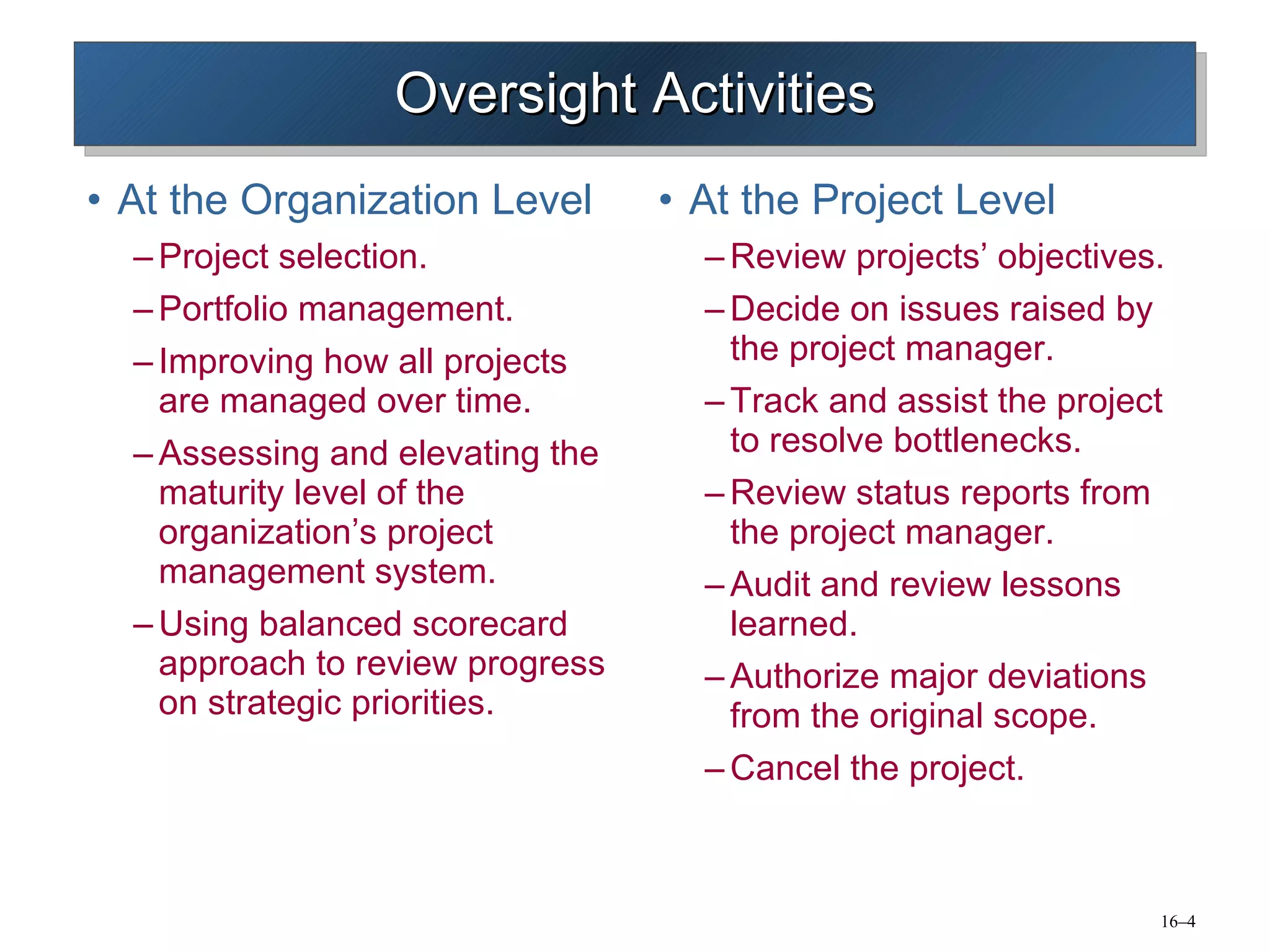 Oversight Activities

• At the Organization Level
– Project selection.
– Portfolio management.
– Improving how all projects are managed over time.
– Assessing and elevating the maturity level of the organization’s project management system.
– Using balanced scorecard approach to review progress on strategic priorities.

• At the Project Level
– Review projects’ objectives.
– Decide on issues raised by the project manager.
– Track and assist the project to resolve bottlenecks.
– Review status reports from the project manager.
– Audit and review lessons learned.
– Authorize major deviations from the original scope.
– Cancel the project.

16–4